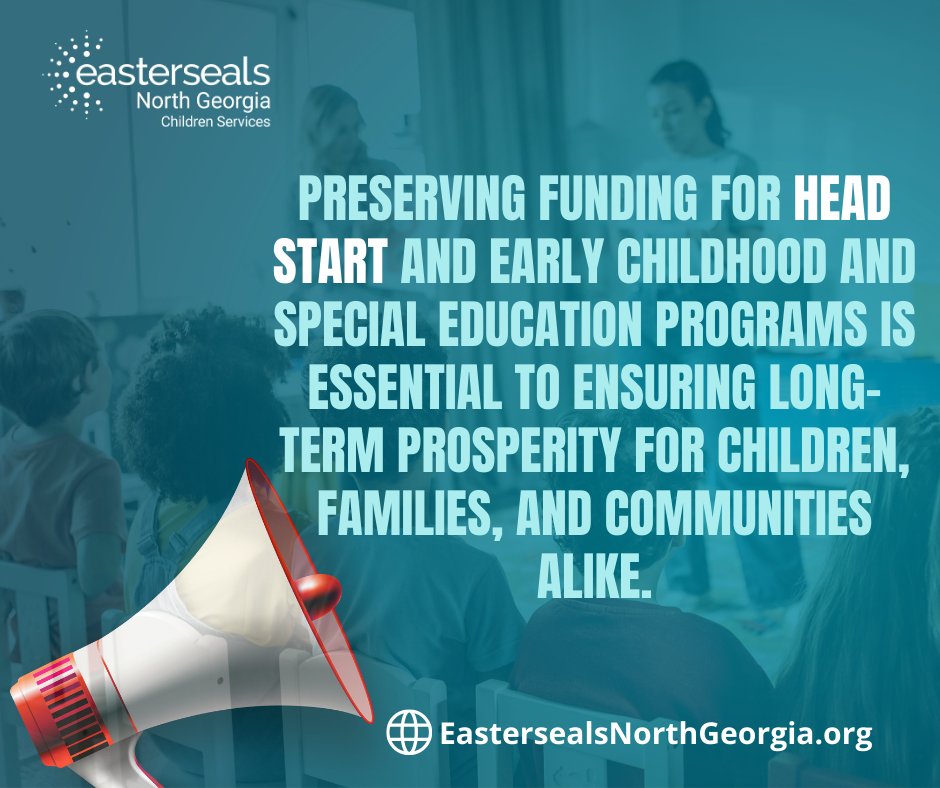 easterseals
North Georgia
Children Services

PRESERVING FUNDING FOR HEAD START AND EARLY CHILDHOOD AND SPECIAL EDUCATION PROGRAMS IS ESSENTIAL TO ENSURING LONG-TERM PROSPERITY FOR CHILDREN, FAMILIES, AND COMMUNITIES ALIKE.

EastersealsNorthGeorgia.org